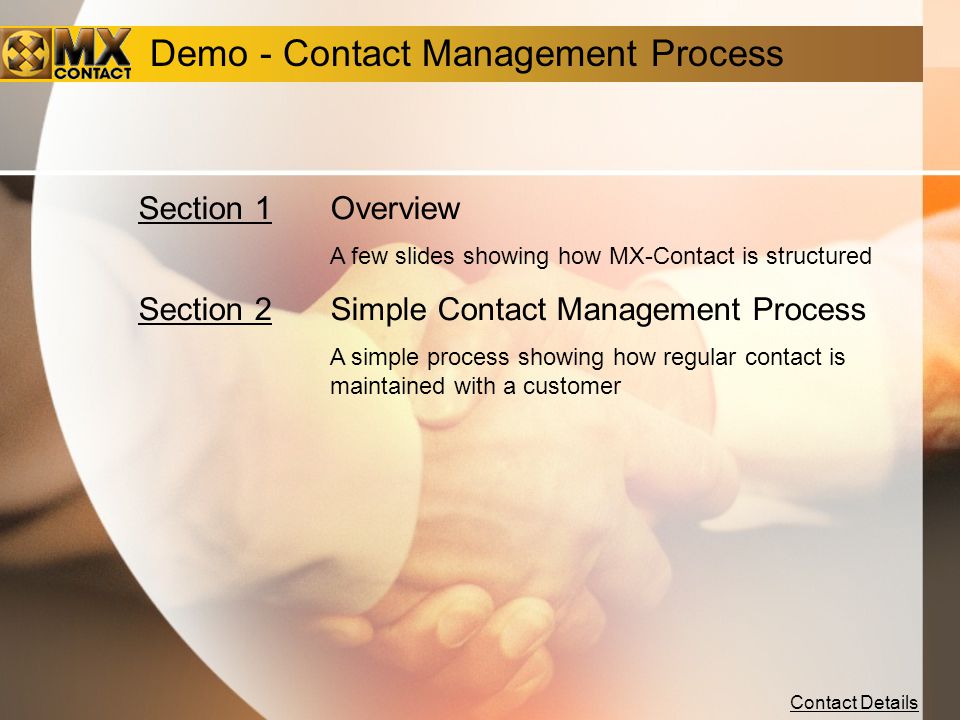 MX CONTACT

Demo - Contact Management Process

Section 1 Overview

A few slides showing how MX-Contact is structured

Section 2 Simple Contact Management Process

A simple process showing how regular contact is maintained with a customer

Contact Details